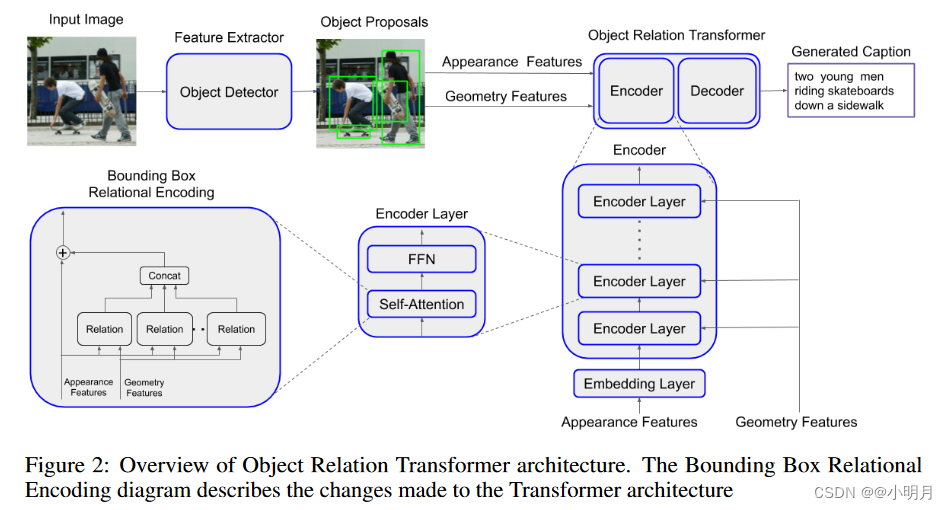 Input Image

Feature Extractor

Object Detector

Object Proposals

Appearance Features

Geometry Features

Object Relation Transformer

Encoder

Decoder

Generated Caption

two young men riding skateboards down a sidewalk

Bounding Box Relational Encoding

Concat

Relation

Relation

Relation

Appearance Features

Geometry Features

Encoder Layer

FFN

Self-Attention

Encoder

Encoder Layer

Encoder Layer

Encoder Layer

Embedding Layer

Appearance Features

Geometry Features

Figure 2: Overview of Object Relation Transformer architecture. The Bounding Box Relational Encoding diagram describes the changes made to the Transformer architecture

CSDN @@小明月